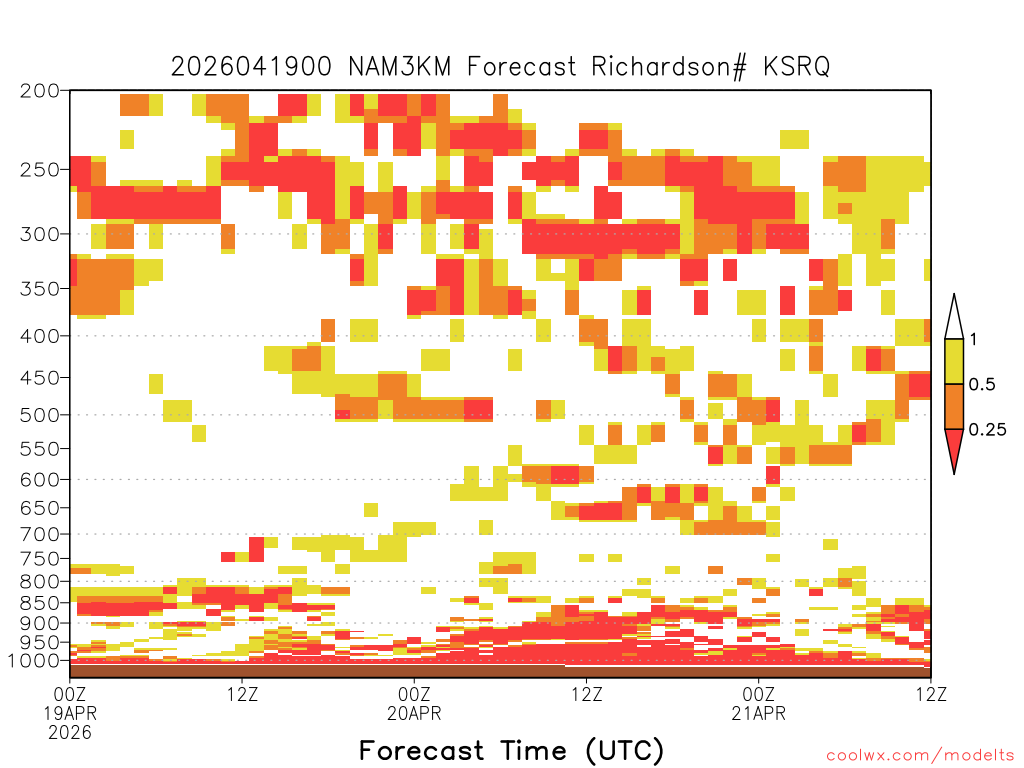 2026041900 NAM3KM Forecast Richardson# KSRQ

200
250
300
350
400
450
500
550
600
650
700
750
800
850
900
950
1000

1
0.5
0.25

00Z
19APR
2026

12Z

00Z
20APR

12Z

00Z
21APR

12Z

Forecast Time (UTC)

coolwx.com/modelts